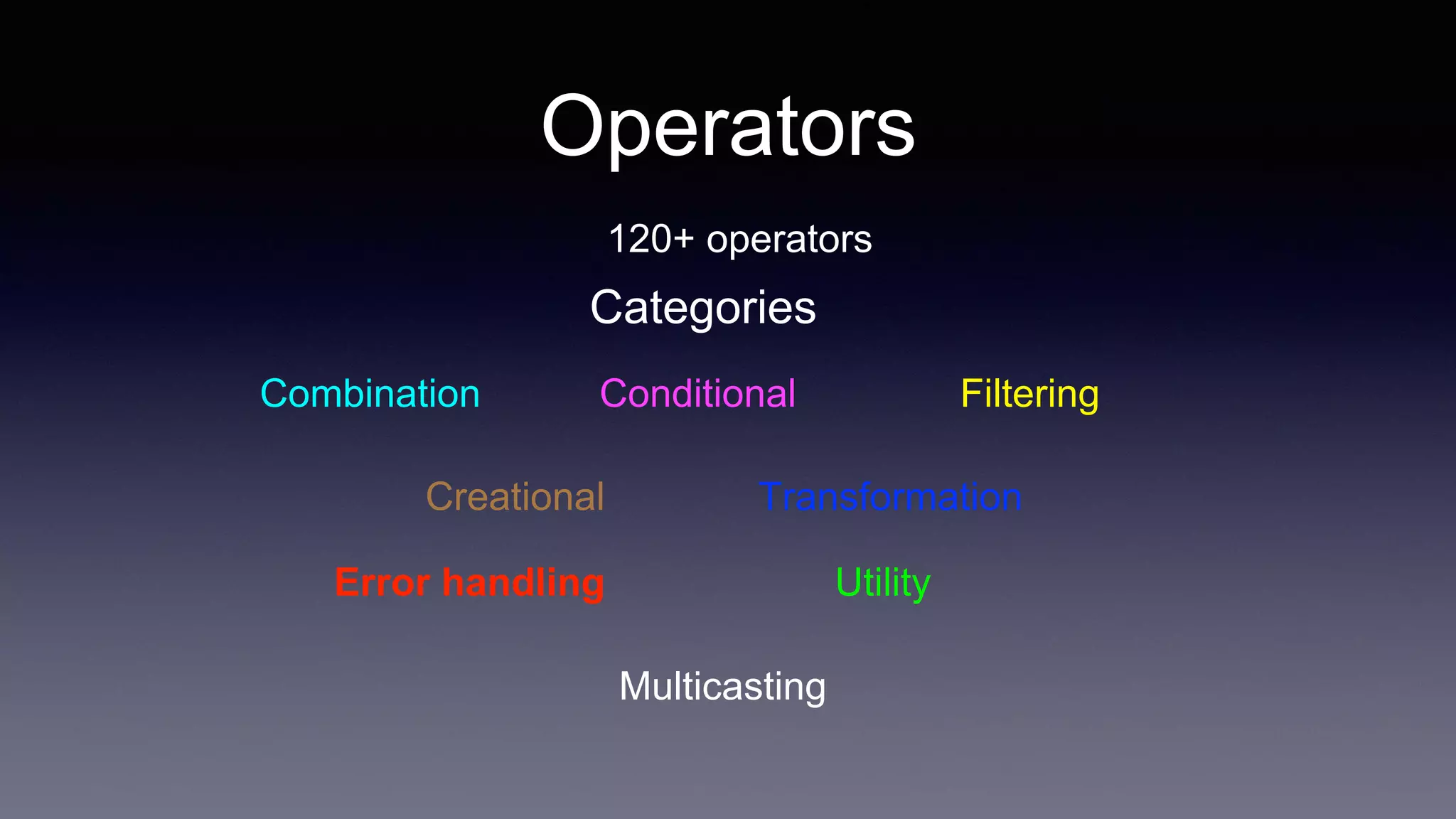 Operators

120+ operators

Categories

Combination Conditional Filtering

Creational Transformation

Error handling Utility

Multicasting